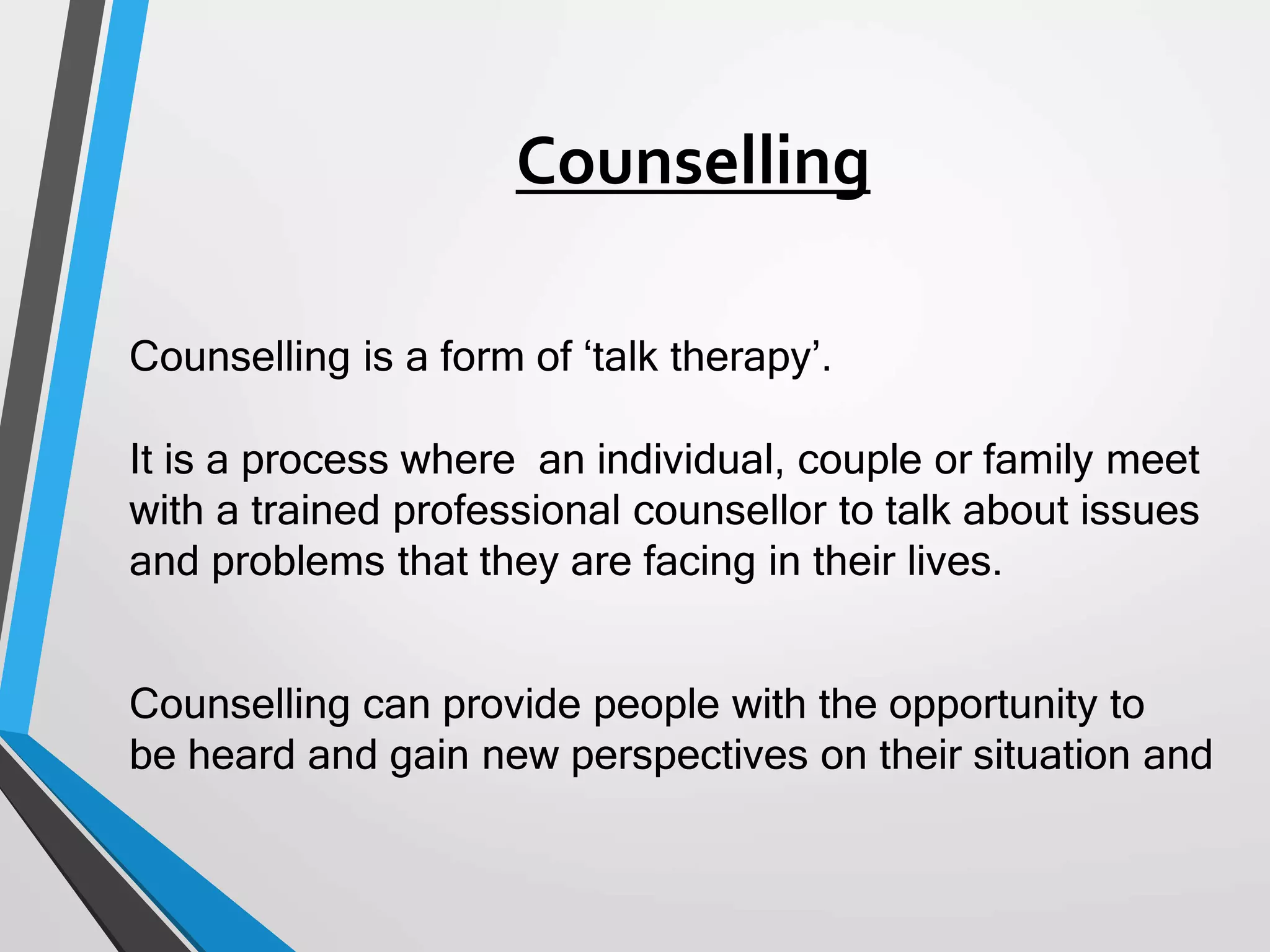 Counselling

Counselling is a form of ‘talk therapy’.

It is a process where an individual, couple or family meet with a trained professional counsellor to talk about issues and problems that they are facing in their lives.

Counselling can provide people with the opportunity to be heard and gain new perspectives on their situation and